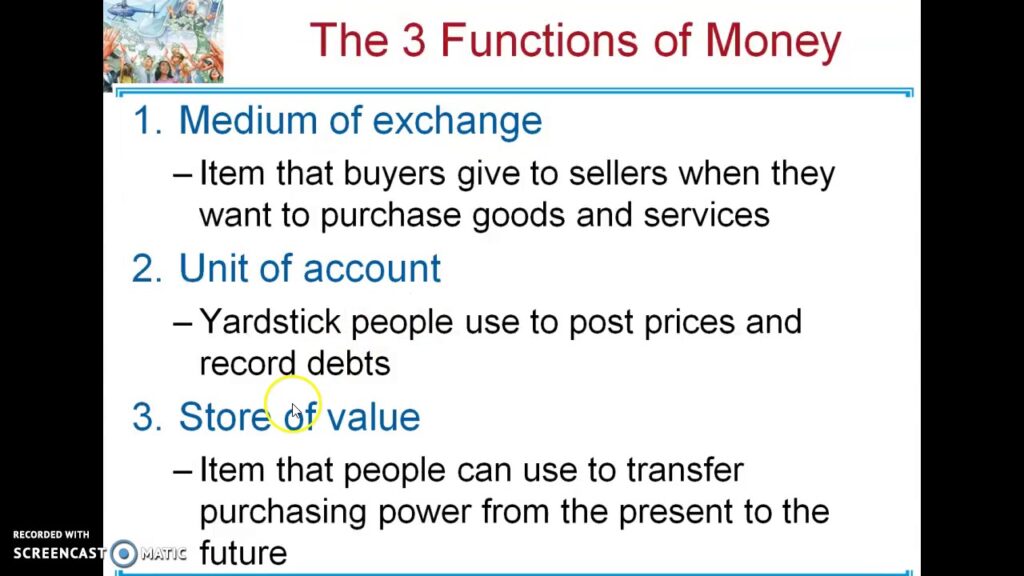 The 3 Functions of Money

1. Medium of exchange

– Item that buyers give to sellers when they want to purchase goods and services

2. Unit of account

– Yardstick people use to post prices and record debts

3. Store of value

– Item that people can use to transfer purchasing power from the present to the future

RECORDED WITH
SCREENCAST-O-MATIC